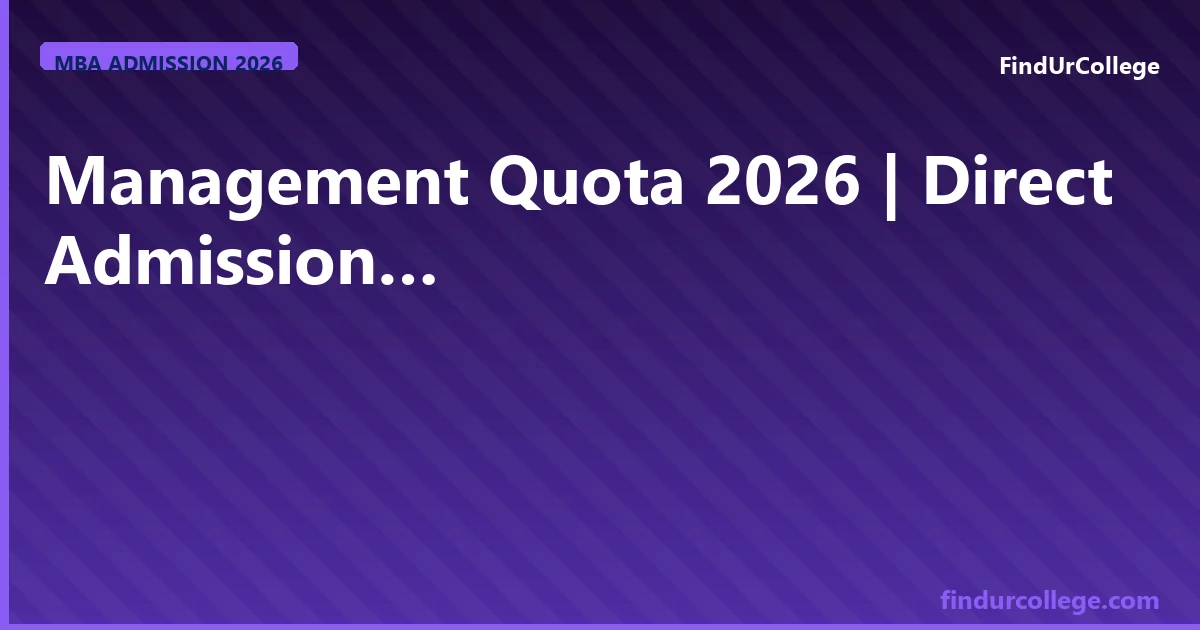 MBA ADMISSION 2026

FindUrCollege

Management Quota 2026 | Direct Admission...

findurcollege.com